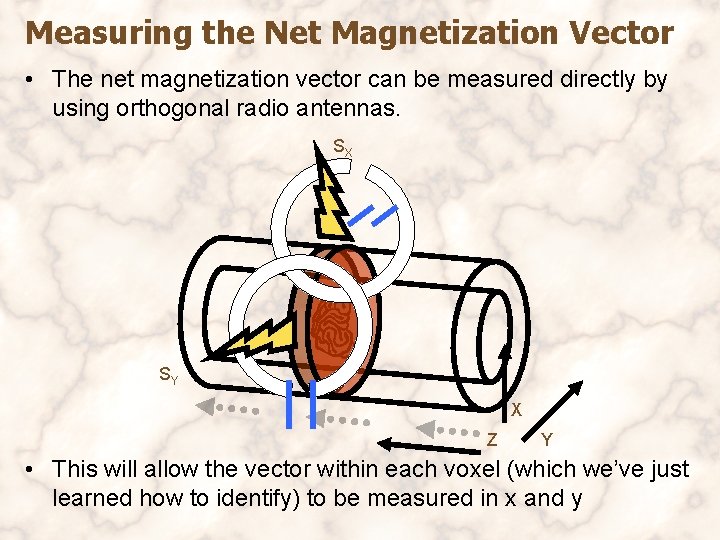 Measuring the Net Magnetization Vector

• The net magnetization vector can be measured directly by using orthogonal radio antennas.

$S_X$

$S_Y$

X

Z

Y

• This will allow the vector within each voxel (which we've just learned how to identify) to be measured in x and y